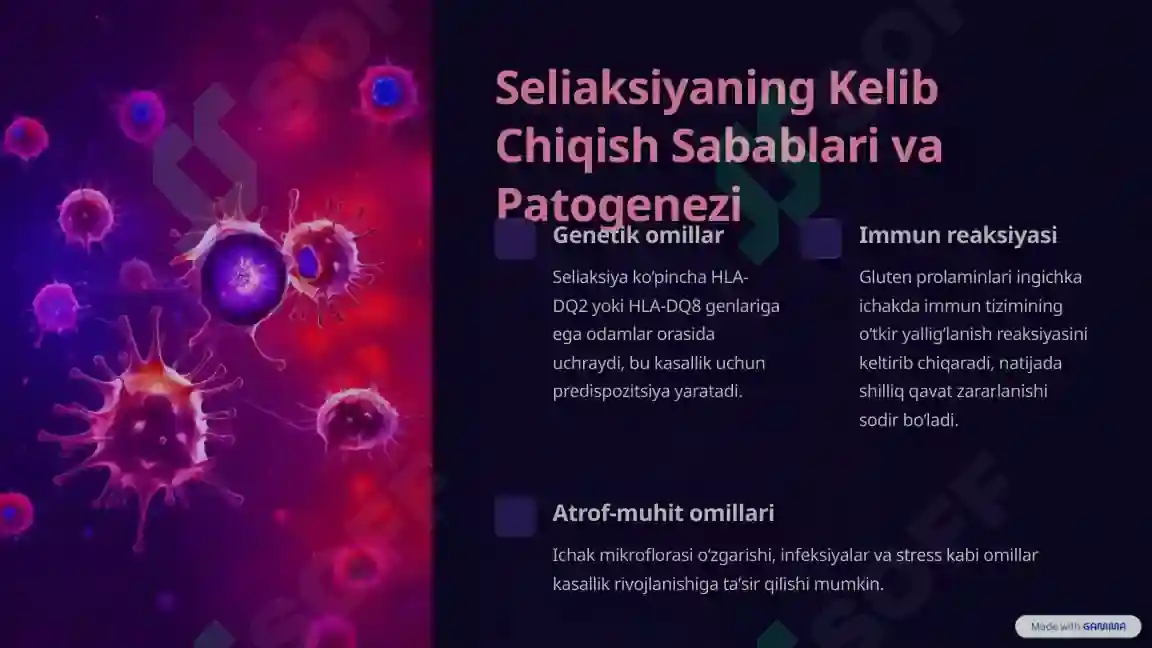 Seliaksiyaning Kelib Chiqish Sabablari va Patogenezi

Genetik omillar

Seliaksiya ko'pincha HLA-DQ2 yoki HLA-DQ8 genlariga ega odamlar orasida uchraydi, bu kasallik uchun predispozitsiya yaratadi.

Immun reaksiyasi

Gluten prolaminlari ingichka ichakda immun tizimining o'tkir yallig'lanish reaksiyasini keltirib chiqaradi, natijada shilliq qavat zararlanishi sodir bo'ladi.

Atrof-muhit omillari

Ichak mikroflorasi o'zgarishi, infeksiyalar va stress kabi omillar kasallik rivojlanishiga ta'sir qilishi mumkin.

Made with GAMMA